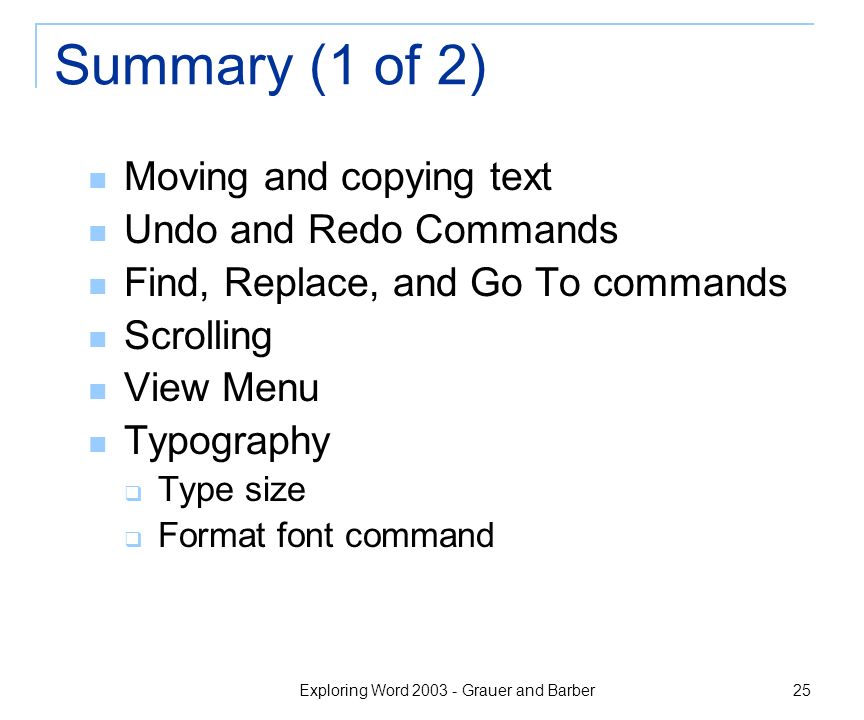 Summary (1 of 2)

- Moving and copying text
- Undo and Redo Commands
- Find, Replace, and Go To commands
- Scrolling
- View Menu
- Typography
  - Type size
  - Format font command

Exploring Word 2003 - Grauer and Barber

25